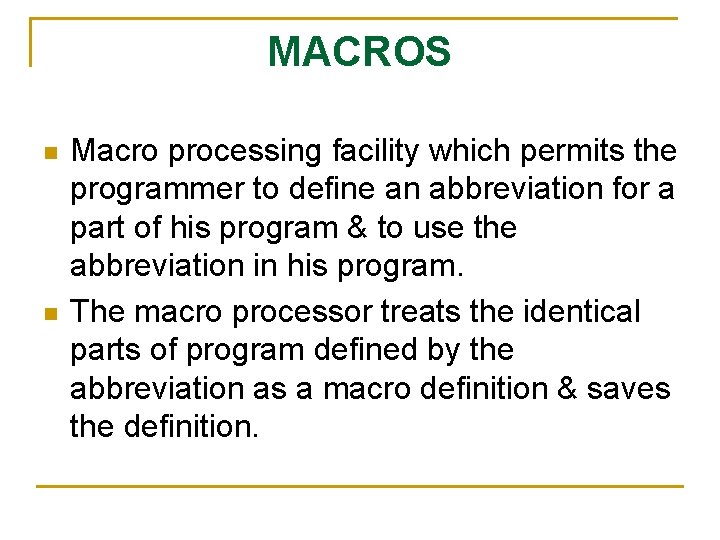 MACROS

- Macro processing facility which permits the programmer to define an abbreviation for a part of his program & to use the abbreviation in his program.
- The macro processor treats the identical parts of program defined by the abbreviation as a macro definition & saves the definition.